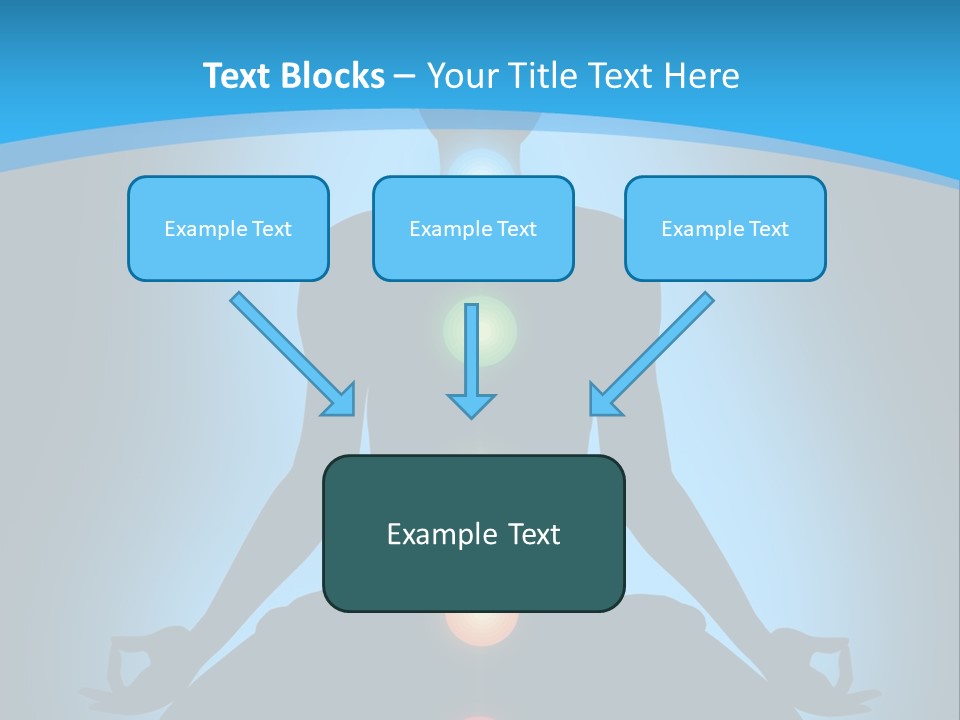 Text Blocks – Your Title Text Here

Example Text

Example Text

Example Text

Example Text